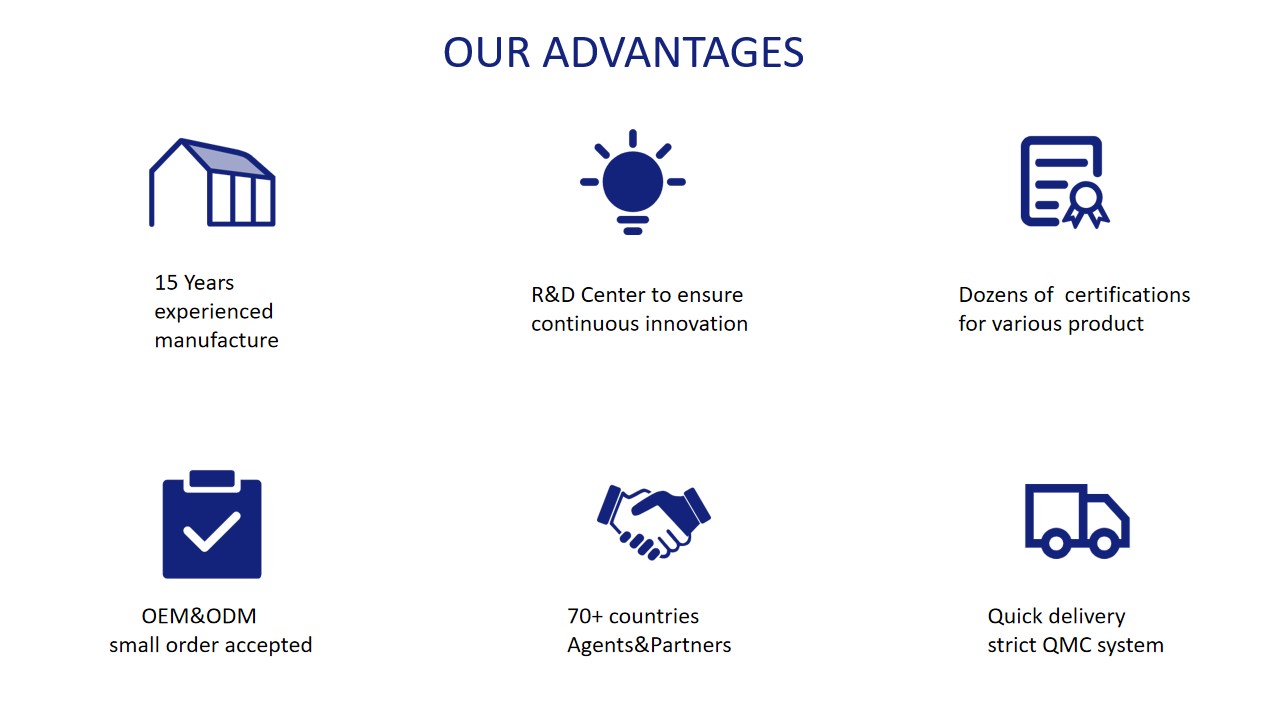 OUR ADVANTAGES

15 Years experienced manufacture

R&D Center to ensure continuous innovation

Dozens of  certifications for various product

OEM&ODM small order accepted

70+ countries Agents&Partners

Quick delivery strict QMC system